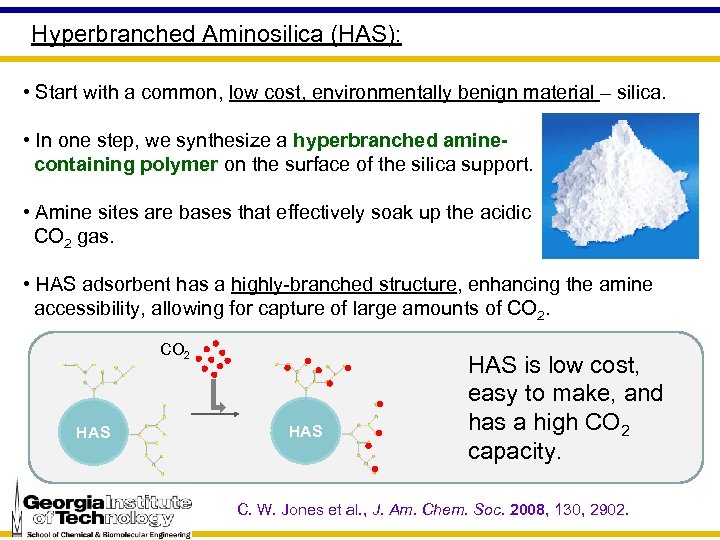 Hyperbranched Aminosilica (HAS):

• Start with a common, low cost, environmentally benign material – silica.

• In one step, we synthesize a hyperbranched amine-containing polymer on the surface of the silica support.

• Amine sites are bases that effectively soak up the acidic $CO_2$ gas.

• HAS adsorbent has a highly-branched structure, enhancing the amine accessibility, allowing for capture of large amounts of $CO_2$.

$CO_2$

HAS

HAS

HAS is low cost, easy to make, and has a high $CO_2$ capacity.

Georgia Institute of Technology
School of Chemical & Biomolecular Engineering

C. W. Jones et al., J. Am. Chem. Soc. 2008, 130, 2902.